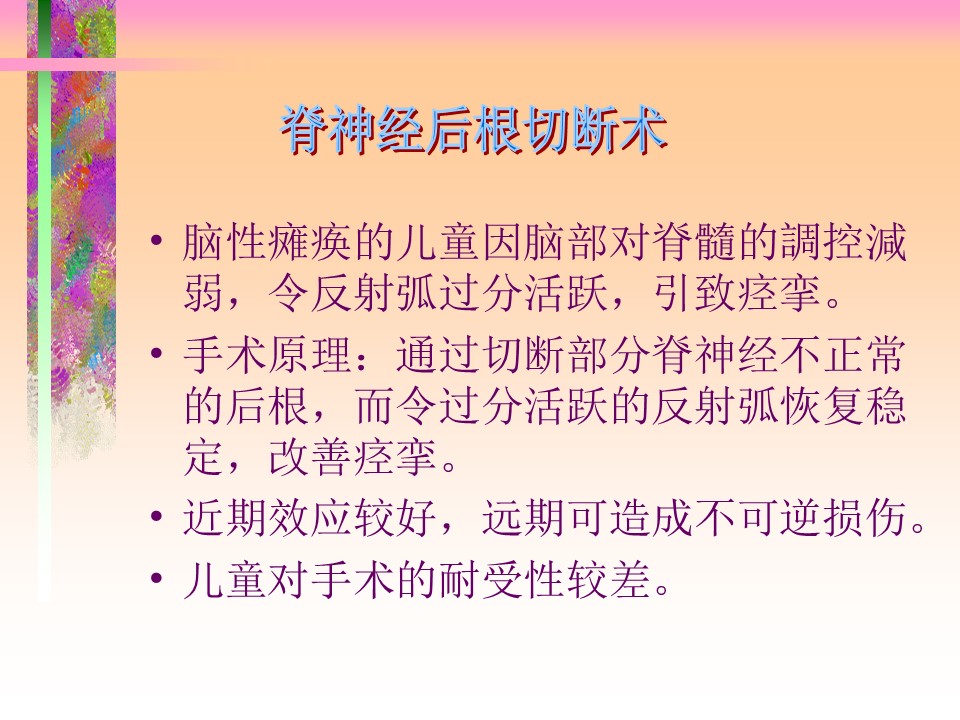 脊神经后根切断术

• 脑性瘫痪的儿童因脑部对脊髓的調控減弱，令反射弧过分活跃，引致痉挛。

• 手术原理：通过切断部分脊神经不正常的后根，而令过分活跃的反射弧恢复稳定，改善痉挛。

• 近期效应较好，远期可造成不可逆损伤。

• 儿童对手术的耐受性较差。